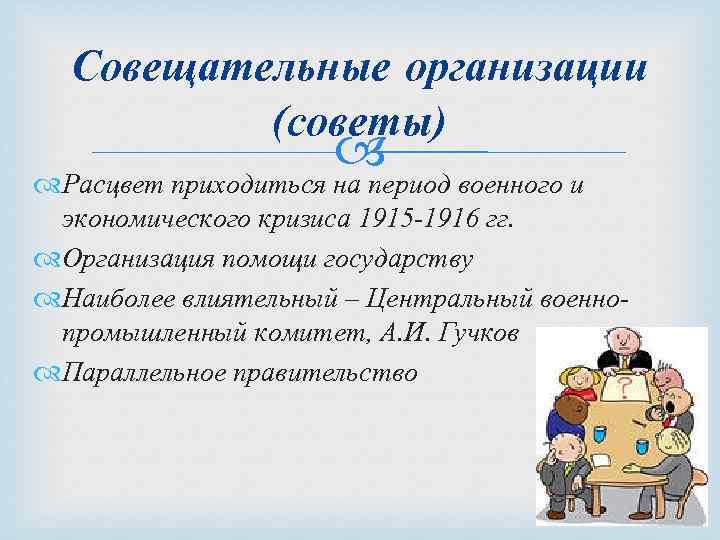 Совещательные организации (советы)

Расцвет приходиться на период военного и экономического кризиса 1915-1916 гг.

Организация помощи государству

Наиболее влиятельный – Центральный военно-промышленный комитет, А.И. Гучков

Параллельное правительство

?